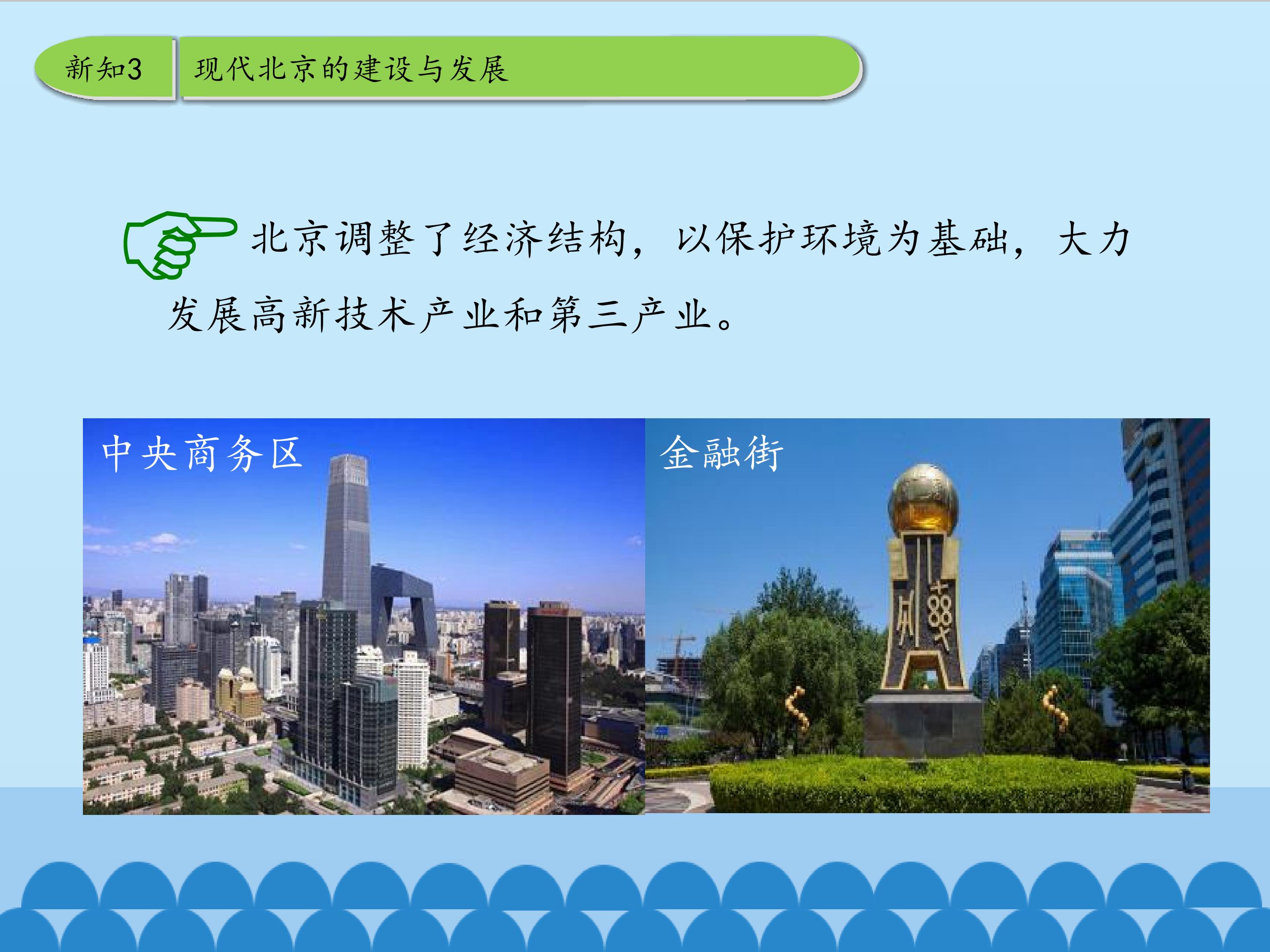 新知3 现代北京的建设与发展

北京调整了经济结构，以保护环境为基础，大力发展高新技术产业和第三产业。

中央商务区

金融街